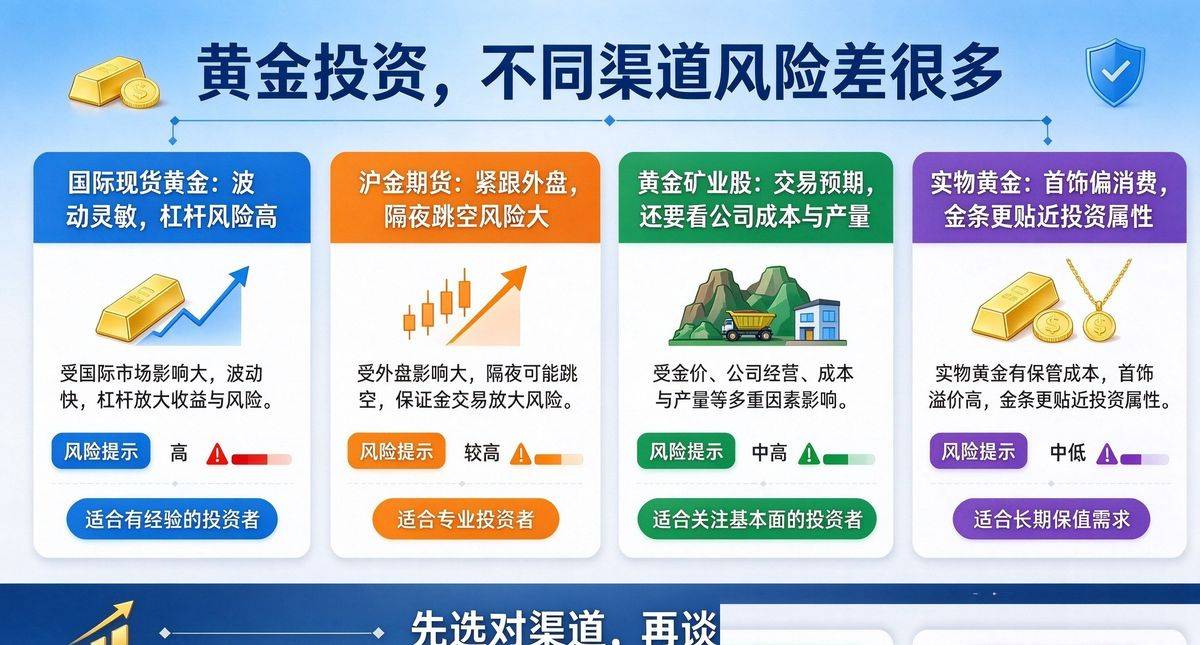 黄金投资，不同渠道风险差很多

国际现货黄金：波动灵敏，杠杆风险高

受国际市场影响大，波动快，杠杆放大收益与风险。

风险提示 高

适合有经验的投资者

沪金期货：紧跟外盘，隔夜跳空风险大

受外盘影响大，隔夜可能跳空，保证金交易放大风险。

风险提示 较高

适合专业投资者

黄金矿业股：交易预期，还要看公司成本与产量

受金价、公司经营、成本与产量等多重因素影响。

风险提示 中高

适合关注基本面的投资者

实物黄金：首饰偏消费，金条更贴近投资属性

实物黄金有保管成本，首饰溢价高，金条更贴近投资属性。

风险提示 中低

适合长期保值需求

先选对渠道，再谈